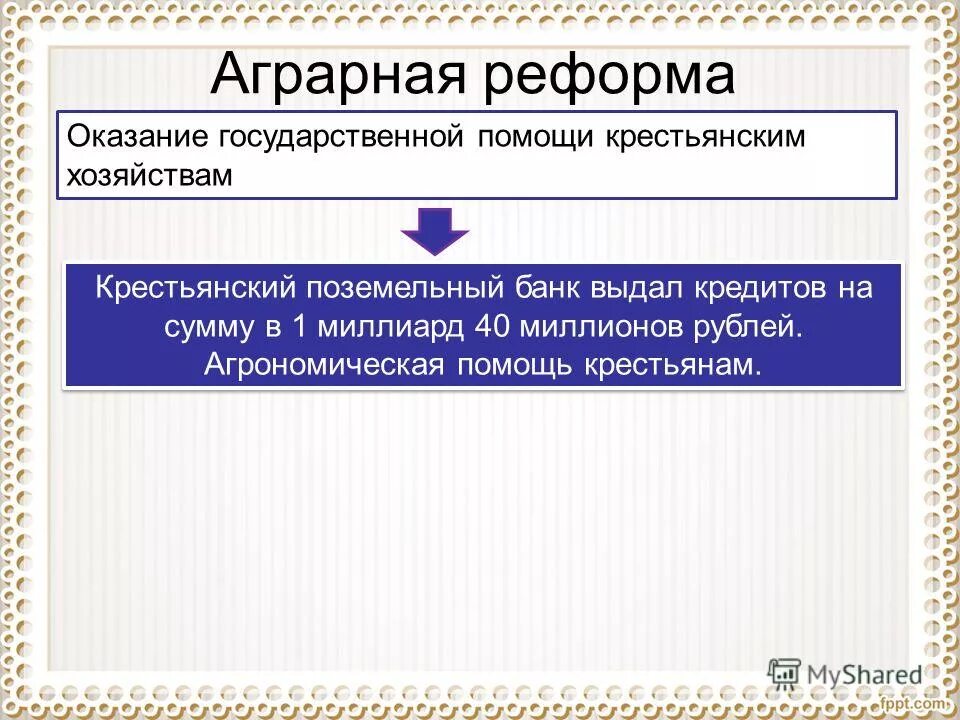 Аграрная реформа

Оказание государственной помощи крестьянским хозяйствам

Крестьянский поземельный банк выдал кредитов на сумму в 1 миллиард 40 миллионов рублей. Агрономическая помощь крестьянам.

MyShared

fppt.com